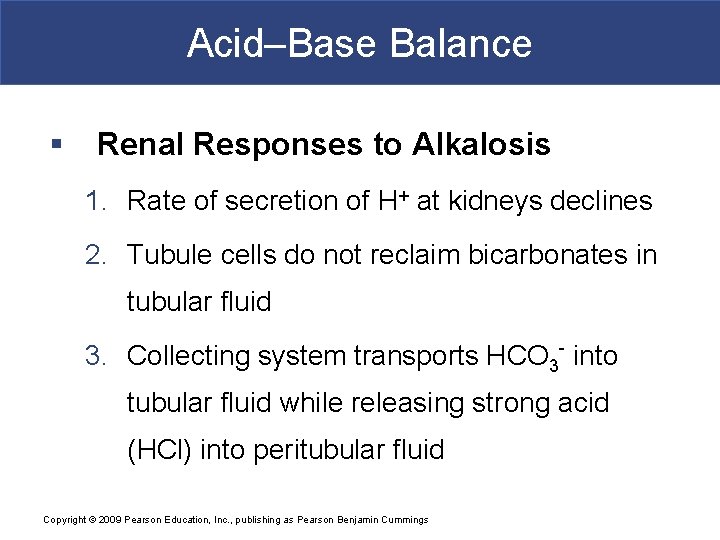 Acid–Base Balance

▪ Renal Responses to Alkalosis

1. Rate of secretion of $H^+$ at kidneys declines

2. Tubule cells do not reclaim bicarbonates in tubular fluid

3. Collecting system transports $HCO_3^-$ into tubular fluid while releasing strong acid (HCl) into peritubular fluid

Copyright © 2009 Pearson Education, Inc., publishing as Pearson Benjamin Cummings